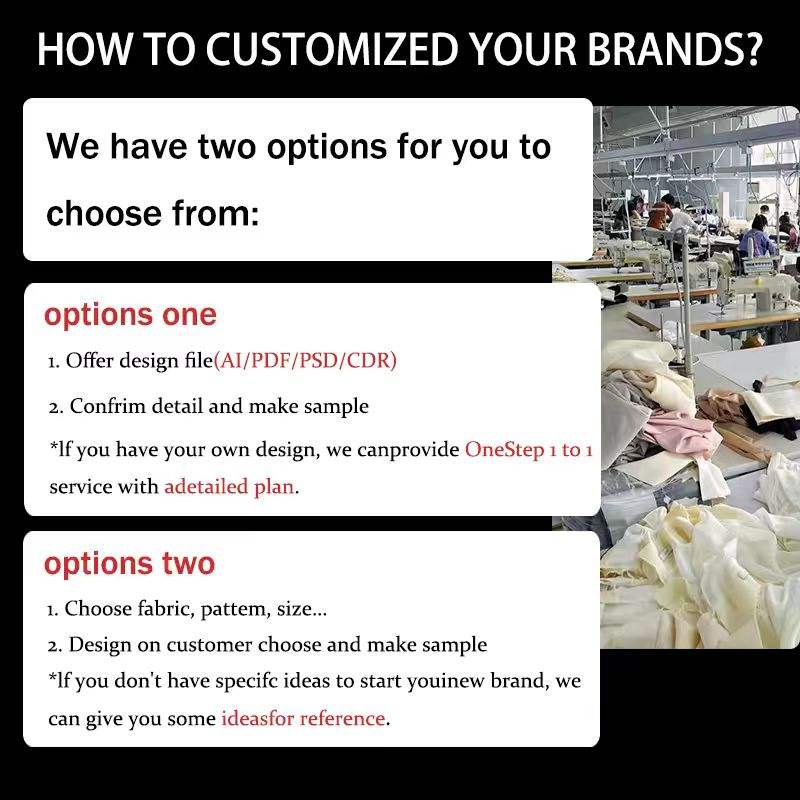 HOW TO CUSTOMIZED YOUR BRANDS?

We have two options for you to choose from:

options one

1. Offer design file(AI/PDF/PSD/CDR)

2. Confrim detail and make sample

*lf you have your own design, we canprovide OneStep 1 to 1 service with adetailed plan.

options two

1. Choose fabric, pattem, size...

2. Design on customer choose and make sample

*lf you don't have specifc ideas to start youinew brand, we can give you some ideasfor reference.